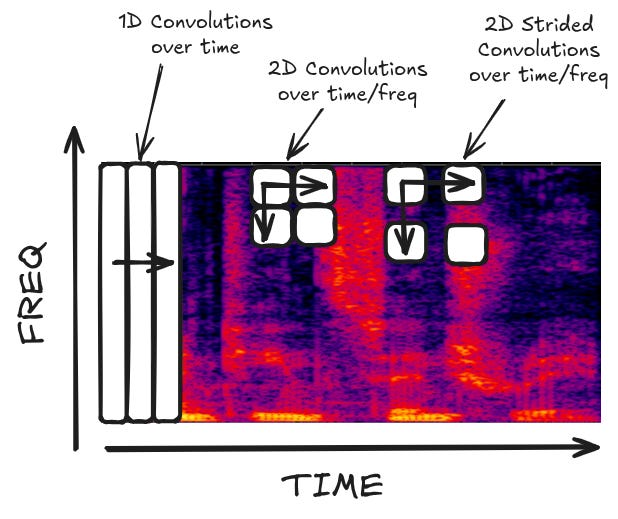 1D Convolutions over time

2D Convolutions over time/freq

2D Strided Convolutions over time/freq

FREQ

TIME